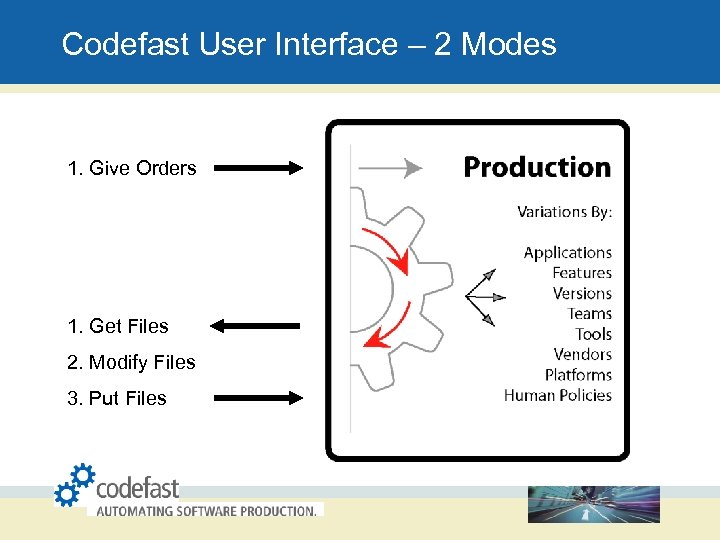 Codefast User Interface – 2 Modes

1. Give Orders

1. Get Files

2. Modify Files

3. Put Files

Production

Variations By:

Applications
Features
Versions
Teams
Tools
Vendors
Platforms
Human Policies

codefast
AUTOMATING SOFTWARE PRODUCTION.